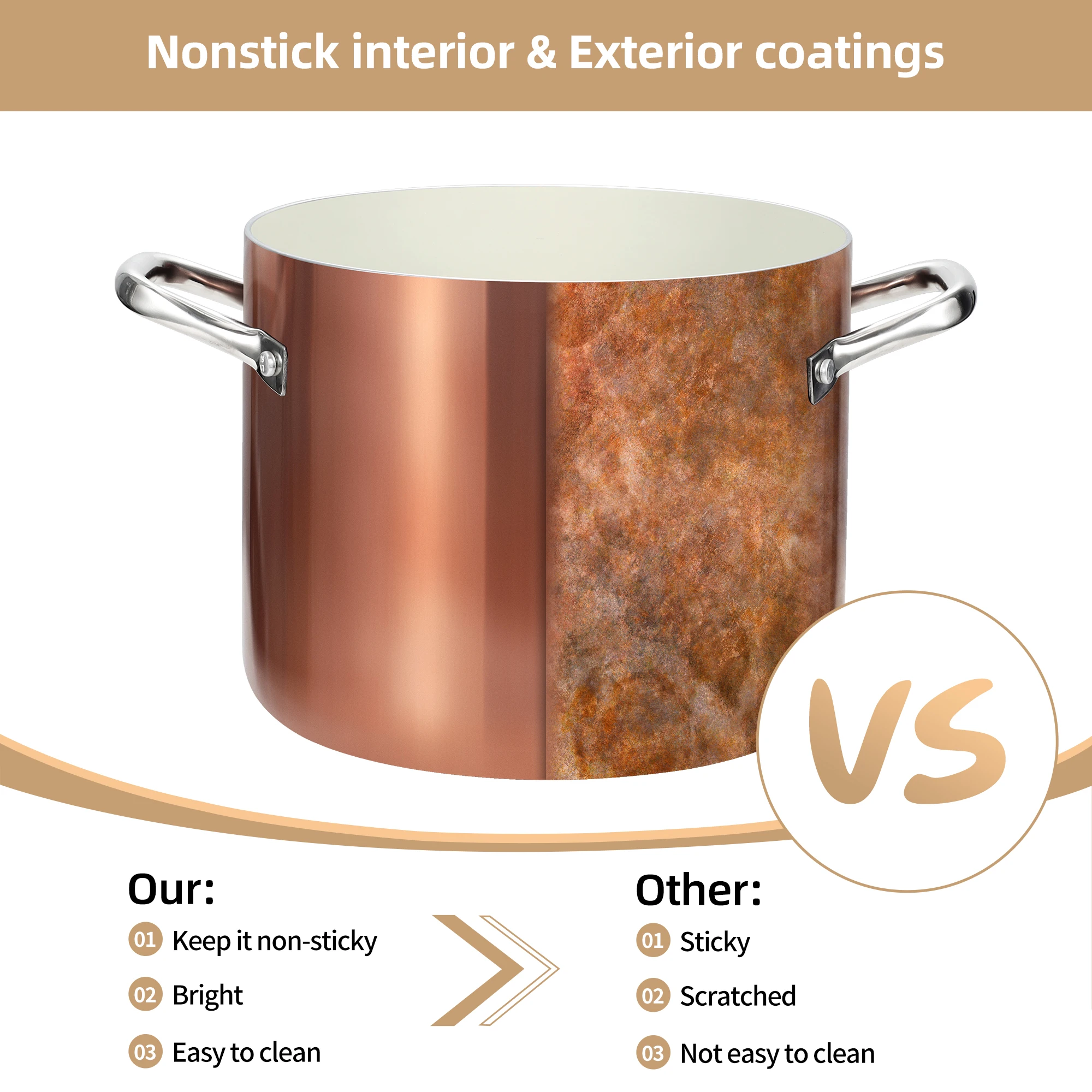 Nonstick interior & Exterior coatings

VS

Our:

01 Keep it non-sticky

02 Bright

03 Easy to clean

Other:

01 Sticky

02 Scratched

03 Not easy to clean